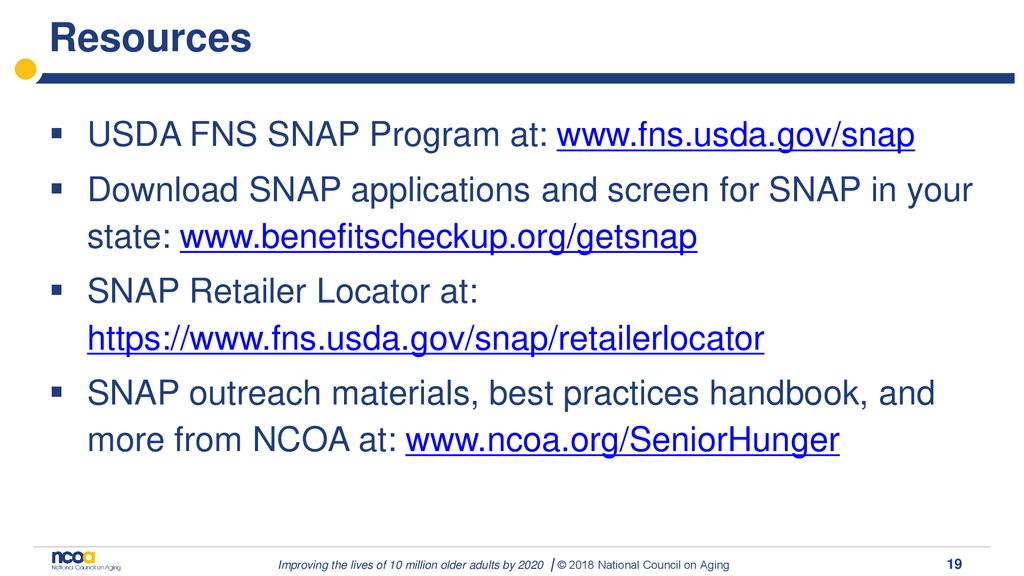 Resources

▪ USDA FNS SNAP Program at: www.fns.usda.gov/snap

▪ Download SNAP applications and screen for SNAP in your state: www.benefitscheckup.org/getsnap

▪ SNAP Retailer Locator at: https://www.fns.usda.gov/snap/retailerlocator

▪ SNAP outreach materials, best practices handbook, and more from NCOA at: www.ncoa.org/SeniorHunger

ncoa National Council on Aging

Improving the lives of 10 million older adults by 2020 | © 2018 National Council on Aging

19